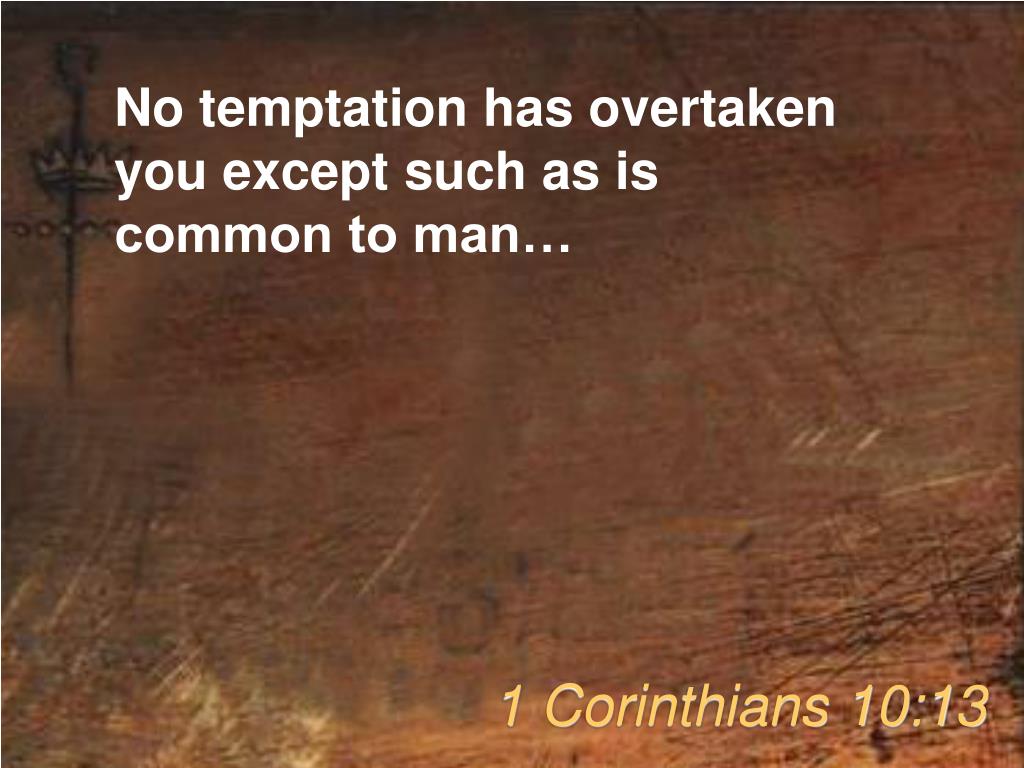 No temptation has overtaken you except such as is common to man…

1 Corinthians 10:13